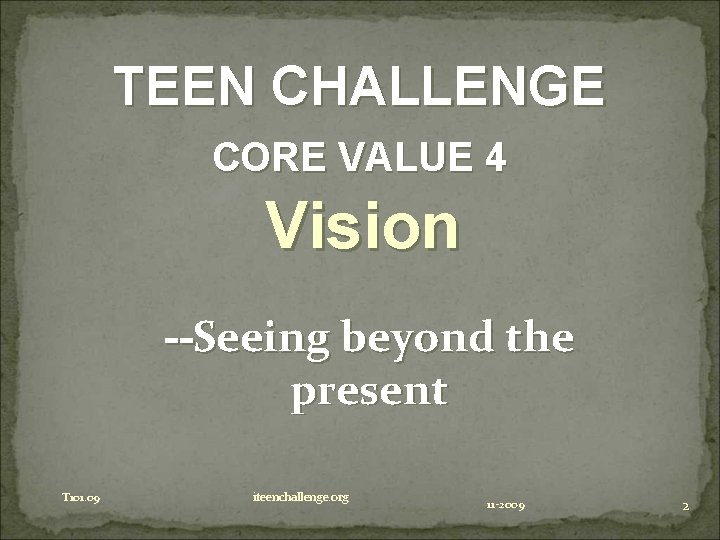 TEEN CHALLENGE

CORE VALUE 4

Vision

--Seeing beyond the present

T101.09

iteenchallenge.org

11-2009

2